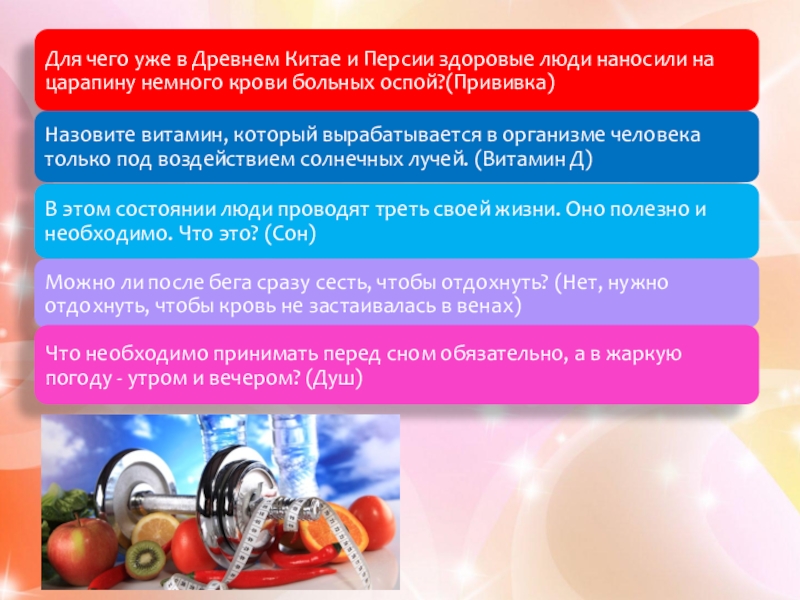 Для чего уже в Древнем Китае и Персии здоровые люди наносили на царапину немного крови больных оспой?(Прививка)

Назовите витамин, который вырабатывается в организме человека только под воздействием солнечных лучей. (Витамин Д)

В этом состоянии люди проводят треть своей жизни. Оно полезно и необходимо. Что это? (Сон)

Можно ли после бега сразу сесть, чтобы отдохнуть? (Нет, нужно отдохнуть, чтобы кровь не застаивалась в венах)

Что необходимо принимать перед сном обязательно, а в жаркую погоду - утром и вечером? (Душ)